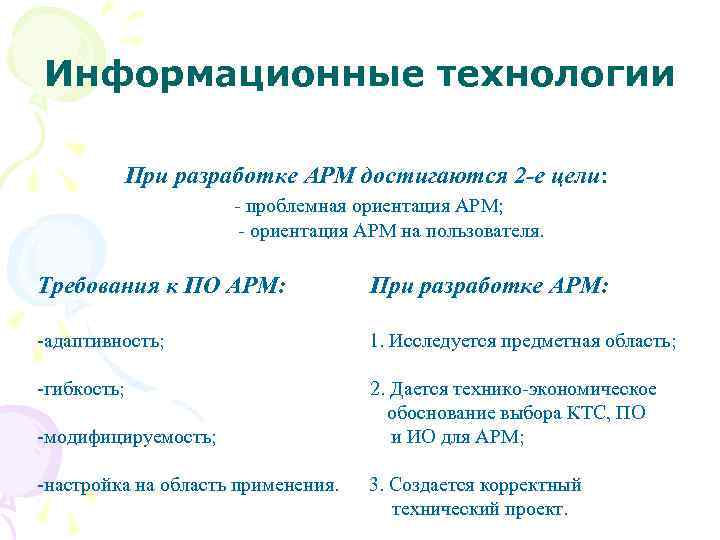 Информационные технологии

При разработке АРМ достигаются 2-е цели:
- проблемная ориентация АРМ;
- ориентация АРМ на пользователя.

Требования к ПО АРМ:

-адаптивность;

-гибкость;

-модифицируемость;

-настройка на область применения.

При разработке АРМ:

1. Исследуется предметная область;

2. Дается технико-экономическое обоснование выбора КТС, ПО и ИО для АРМ;

3. Создается корректный технический проект.